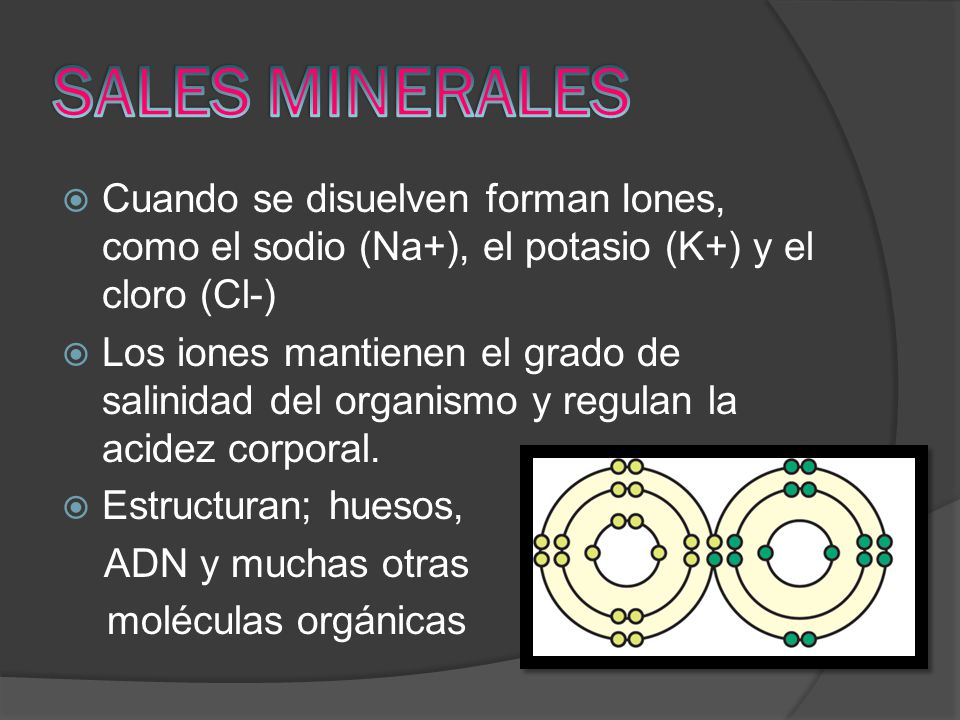 SALES MINERALES

Cuando se disuelven forman Iones, como el sodio (Na+), el potasio (K+) y el cloro (Cl-)

Los iones mantienen el grado de salinidad del organismo y regulan la acidez corporal.

Estructuran; huesos,

ADN y muchas otras

moléculas orgánicas